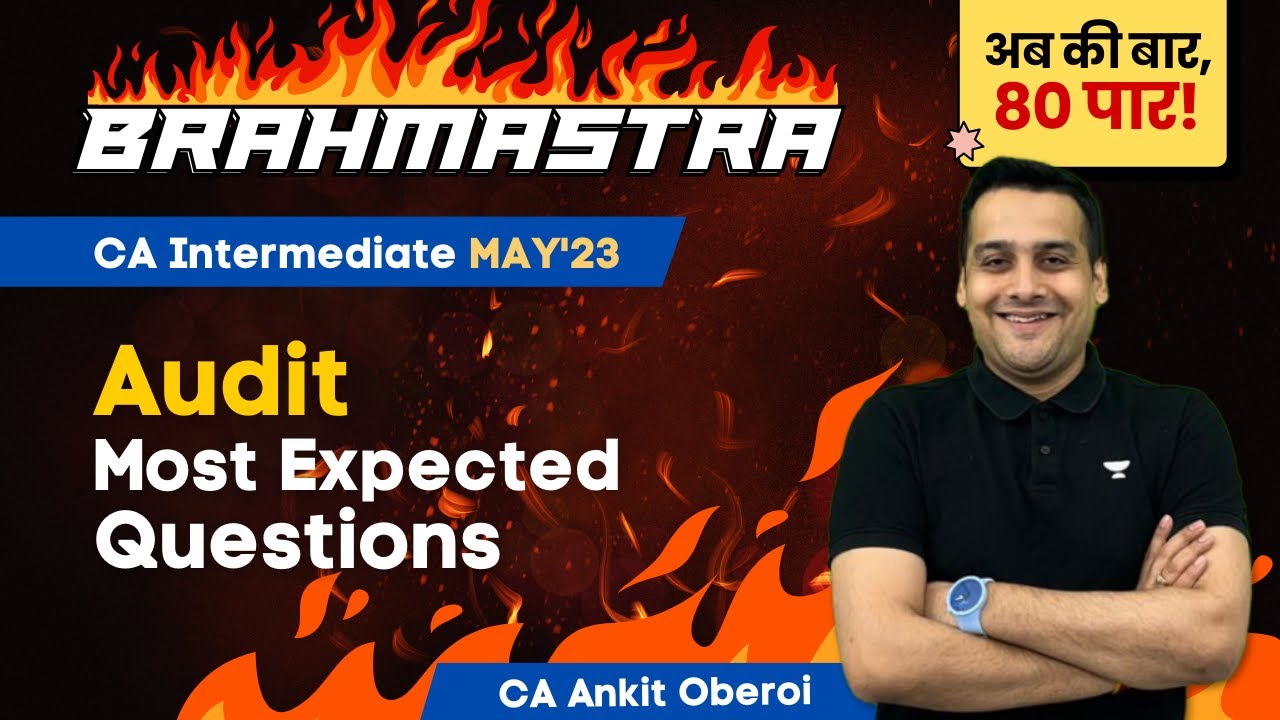 BRAHMASTRA

अब की बार,
80 पार!

CA Intermediate MAY'23

Audit
Most Expected
Questions

CA Ankit Oberoi